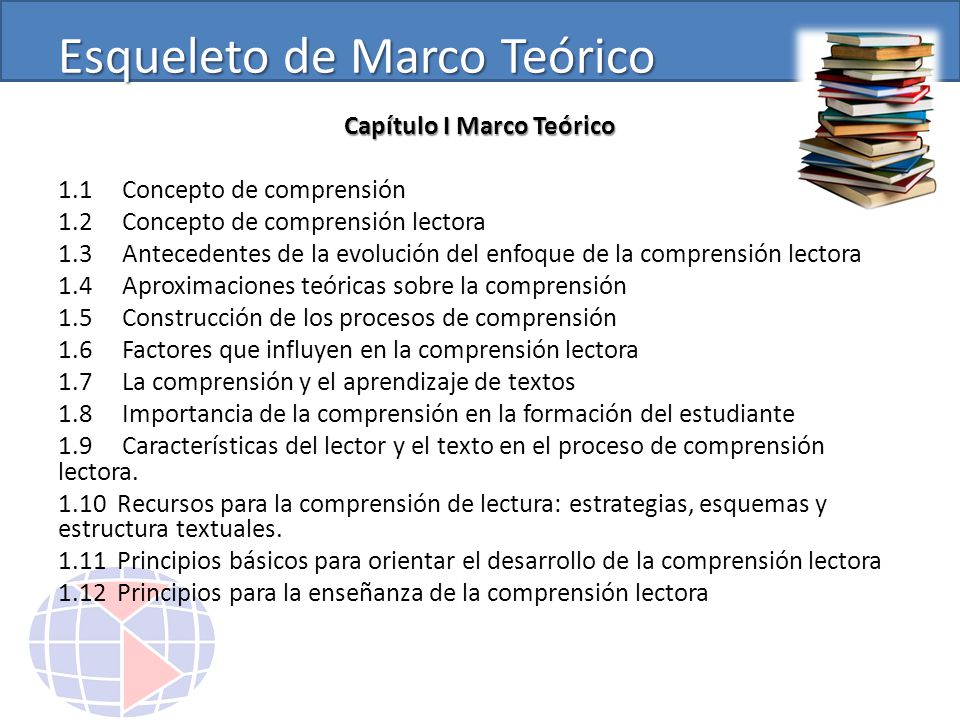 Esqueleto de Marco Teórico

Capítulo I Marco Teórico

1.1 Concepto de comprensión
1.2 Concepto de comprensión lectora
1.3 Antecedentes de la evolución del enfoque de la comprensión lectora
1.4 Aproximaciones teóricas sobre la comprensión
1.5 Construcción de los procesos de comprensión
1.6 Factores que influyen en la comprensión lectora
1.7 La comprensión y el aprendizaje de textos
1.8 Importancia de la comprensión en la formación del estudiante
1.9 Características del lector y el texto en el proceso de comprensión lectora.
1.10 Recursos para la comprensión de lectura: estrategias, esquemas y estructura textuales.
1.11 Principios básicos para orientar el desarrollo de la comprensión lectora
1.12 Principios para la enseñanza de la comprensión lectora